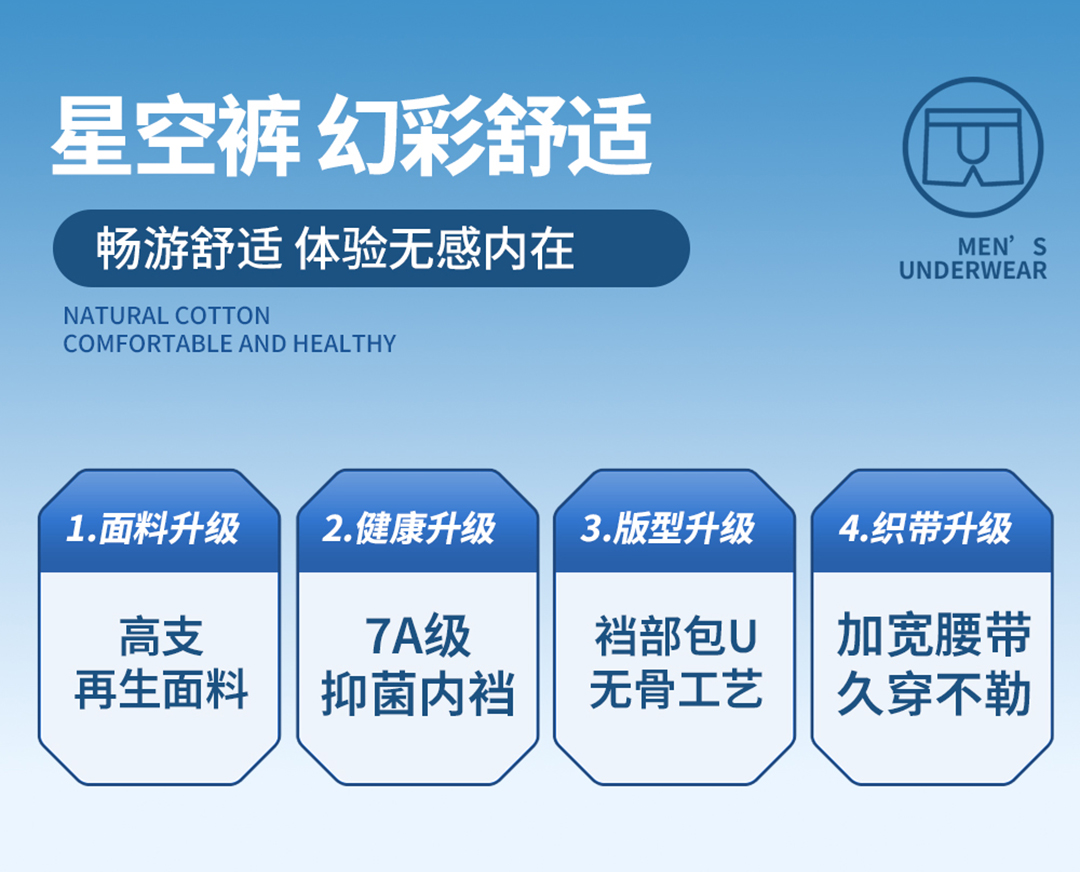 星空裤 幻彩舒适

畅游舒适 体验无感内在

NATURAL COTTON
COMFORTABLE AND HEALTHY

MEN’S
UNDERWEAR

1.面料升级

高支
再生面料

2.健康升级

7A级
抑菌内裆

3.版型升级

裆部包U
无骨工艺

4.织带升级

加宽腰带
久穿不勒